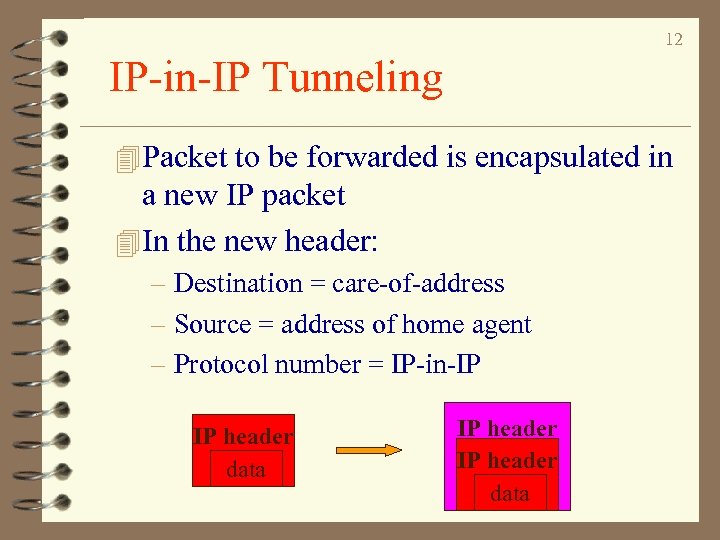 12

IP-in-IP Tunneling

Packet to be forwarded is encapsulated in a new IP packet

In the new header:

– Destination = care-of-address

– Source = address of home agent

– Protocol number = IP-in-IP

IP header
data

IP header
IP header
data